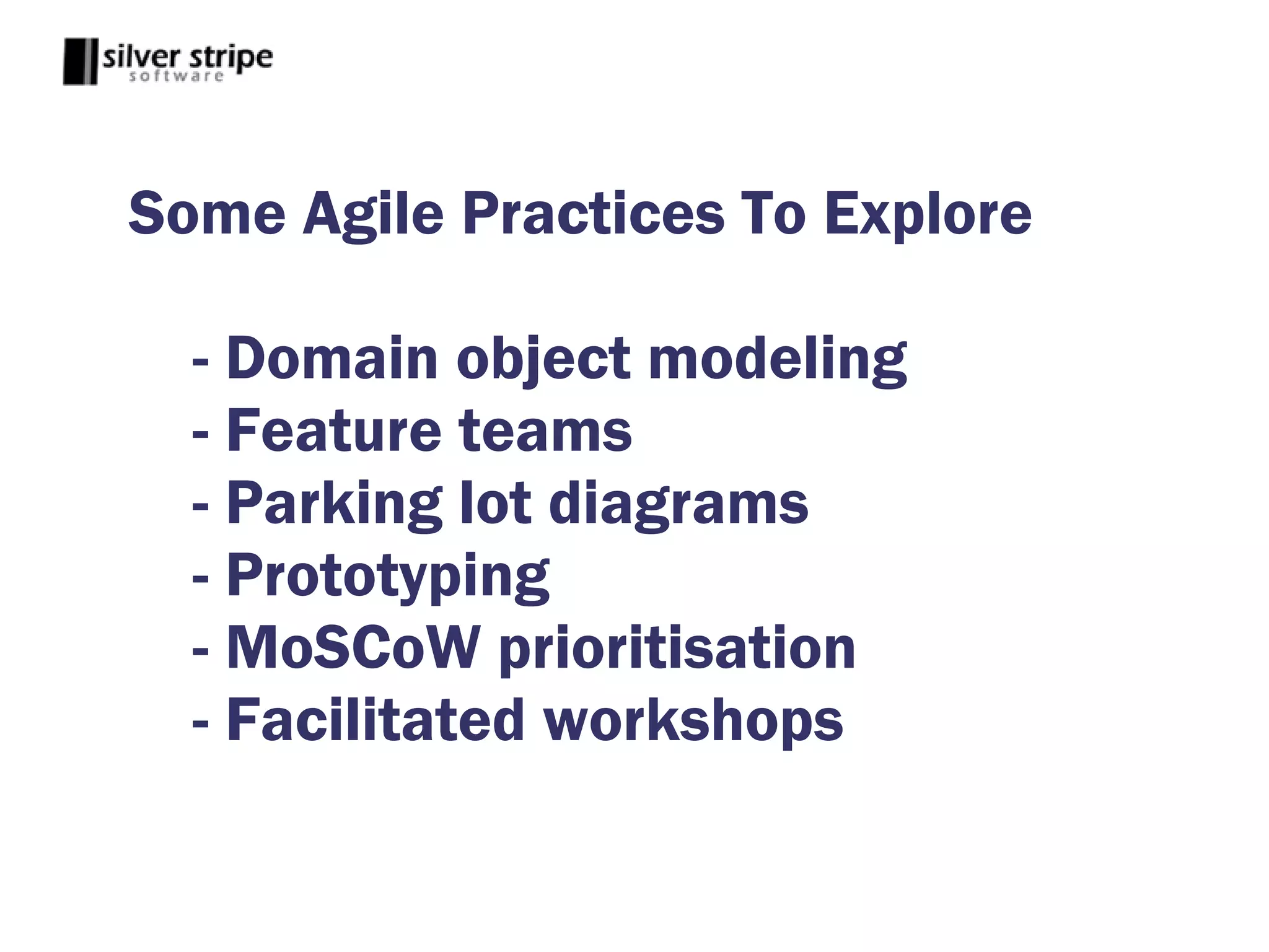 silver stripe
software

Some Agile Practices To Explore

- Domain object modeling
- Feature teams
- Parking lot diagrams
- Prototyping
- MoSCoW prioritisation
- Facilitated workshops